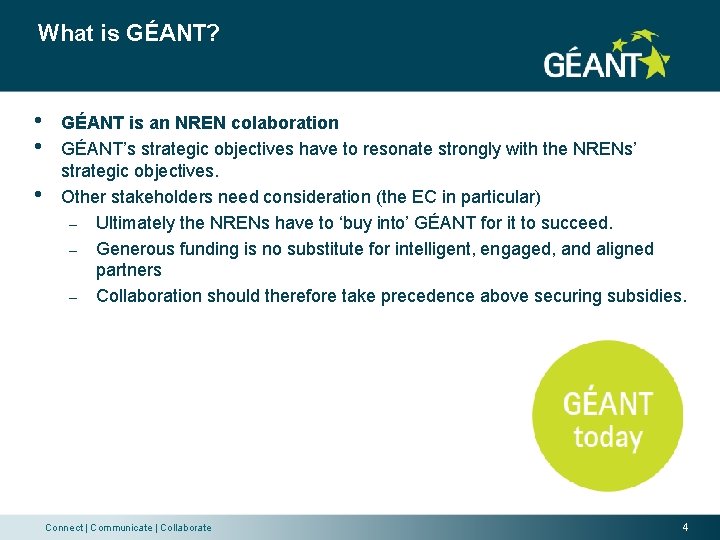 What is GÉANT?

GÉANT

• GÉANT is an NREN colaboration
• GÉANT's strategic objectives have to resonate strongly with the NRENs' strategic objectives.
• Other stakeholders need consideration (the EC in particular)
– Ultimately the NRENs have to 'buy into' GÉANT for it to succeed.
– Generous funding is no substitute for intelligent, engaged, and aligned partners
– Collaboration should therefore take precedence above securing subsidies.

GÉANT today

Connect | Communicate | Collaborate

4